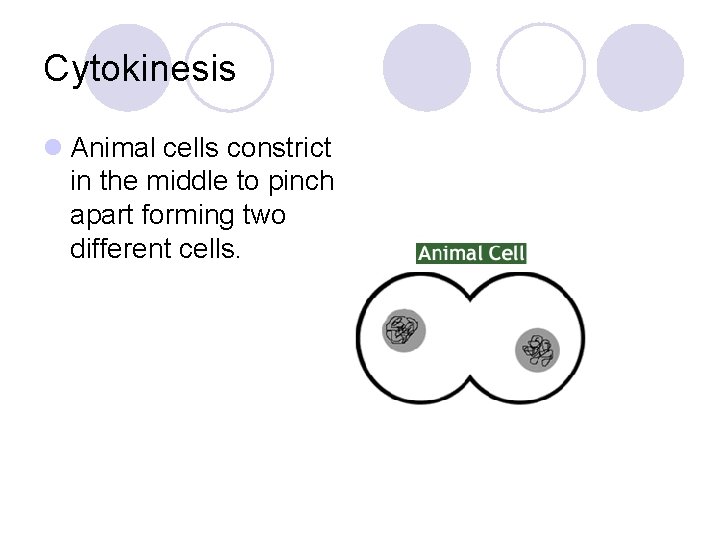 Cytokinesis

Animal cells constrict in the middle to pinch apart forming two different cells.

Animal Cell